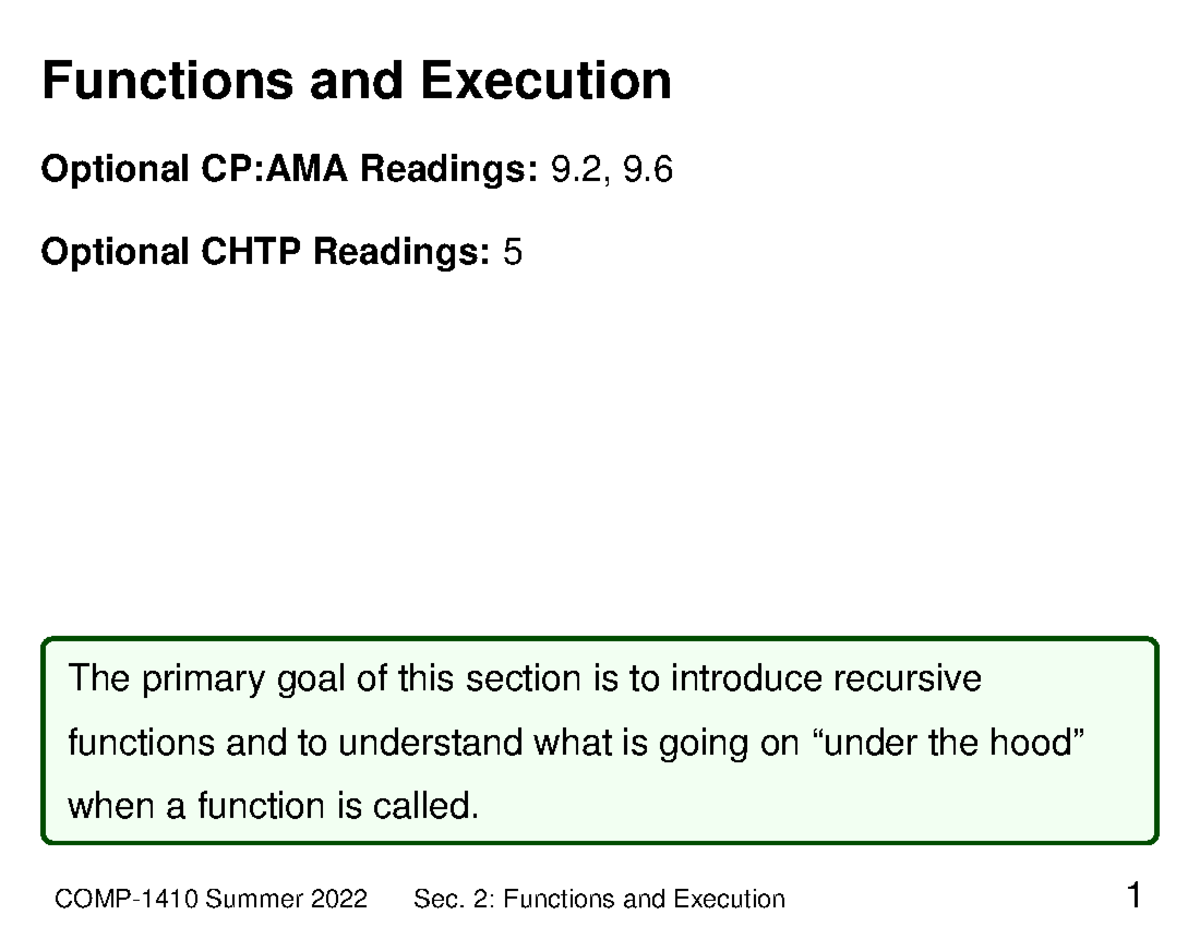 Functions and Execution

Optional CP:AMA Readings: 9.2, 9.6

Optional CHTP Readings: 5

The primary goal of this section is to introduce recursive functions and to understand what is going on “under the hood” when a function is called.

COMP-1410 Summer 2022 Sec. 2: Functions and Execution 1